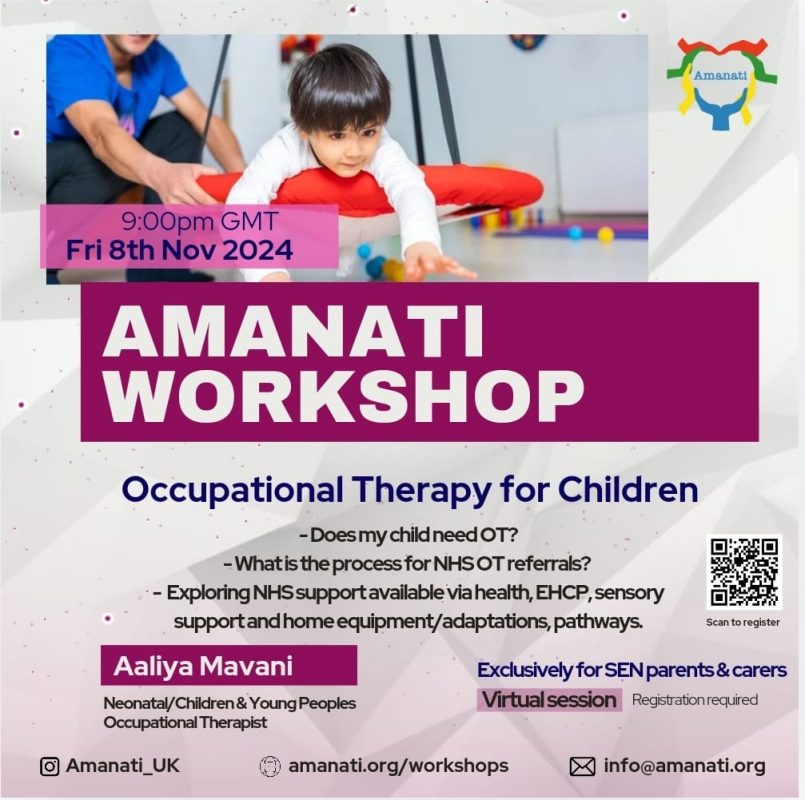 Amanati

9:00pm GMT
Fri 8th Nov 2024

AMANATI WORKSHOP

Occupational Therapy for Children

- Does my child need OT?
- What is the process for NHS OT referrals?
- Exploring NHS support available via health, EHCP, sensory support and home equipment/adaptations, pathways.

Scan to register

Aaliya Mavani

Neonatal/Children & Young Peoples Occupational Therapist

Exclusively for SEN parents & carers

Virtual session Registration required

Amanati_UK

amanati.org/workshops

info@amanati.org